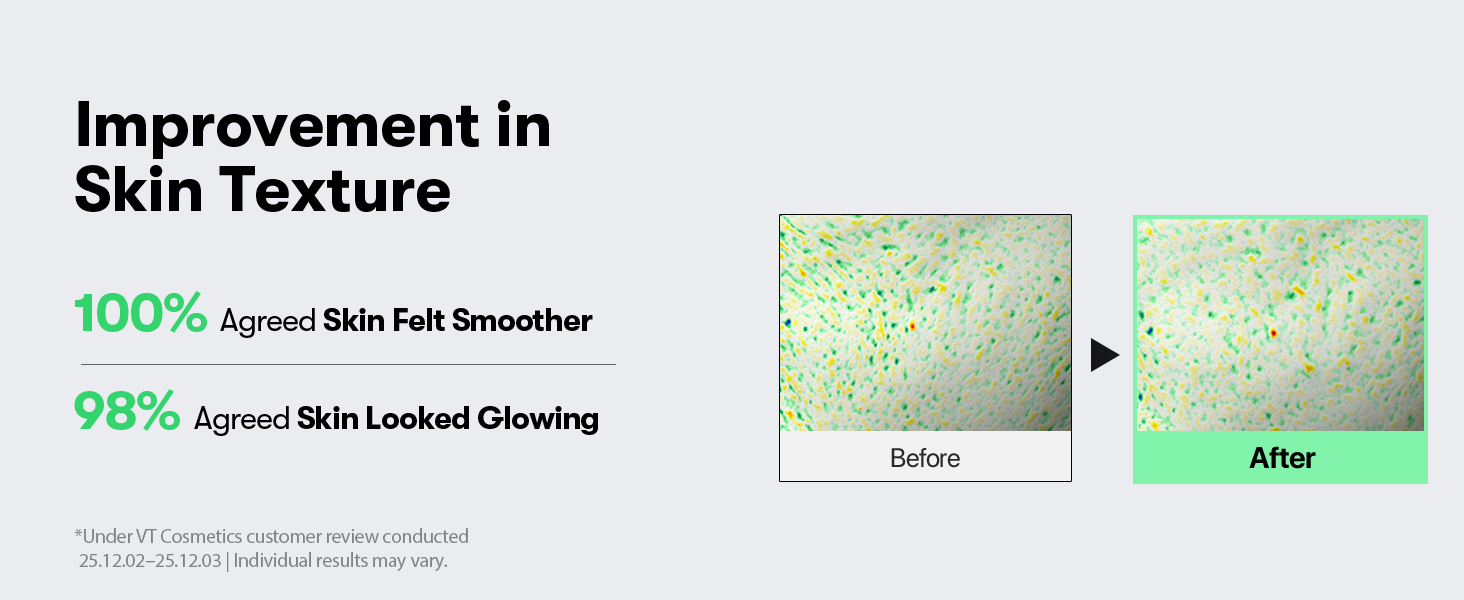 Improvement in Skin Texture

100% Agreed Skin Felt Smoother

98% Agreed Skin Looked Glowing

*Under VT Cosmetics customer review conducted 25.12.02–25.12.03 | Individual results may vary.

Before

After